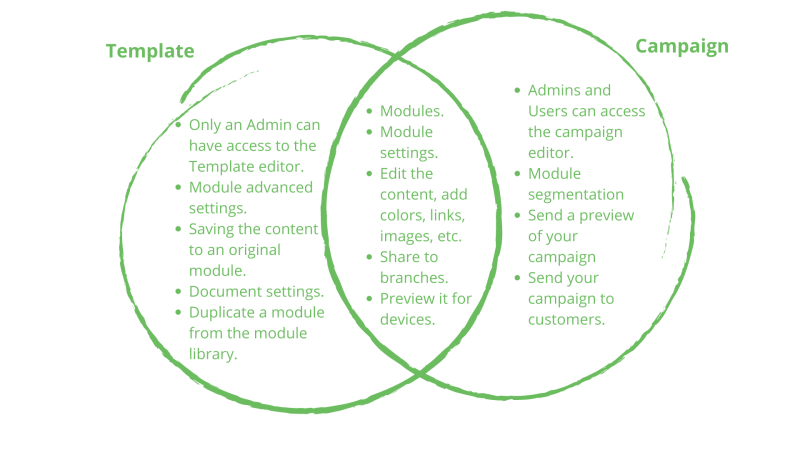 Template

- Only an Admin can have access to the Template editor.
- Module advanced settings.
- Saving the content to an original module.
- Document settings.
- Duplicate a module from the module library.

- Modules.
- Module settings.
- Edit the content, add colors, links, images, etc.
- Share to branches.
- Preview it for devices.

Campaign

- Admins and Users can access the campaign editor.
- Module segmentation
- Send a preview of your campaign
- Send your campaign to customers.